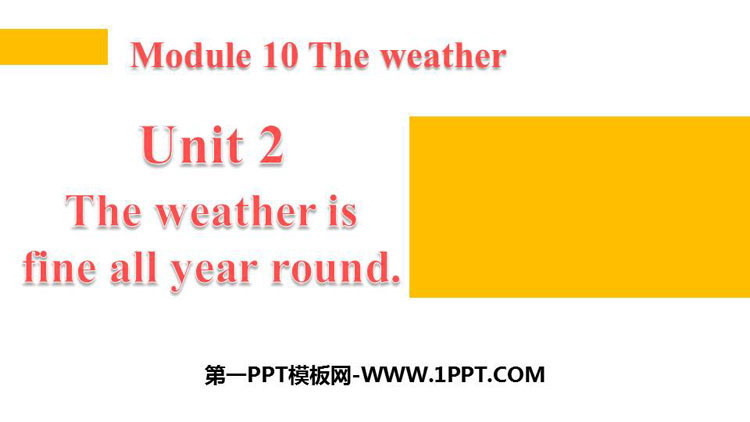 Module 10 The weather

Unit 2

The weather is fine all year round.

第一PPT模板网-WWW.1PPT.COM